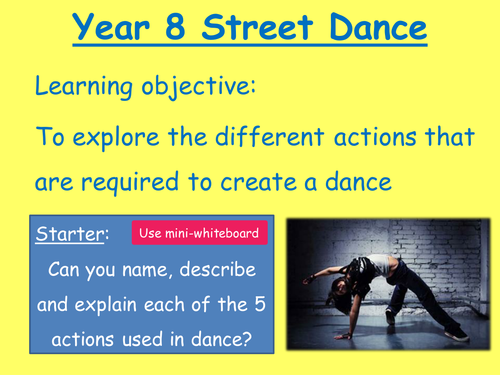 Year 8 Street Dance

Learning objective:

To explore the different actions that are required to create a dance

Starter:

Use mini-whiteboard

Can you name, describe and explain each of the 5 actions used in dance?